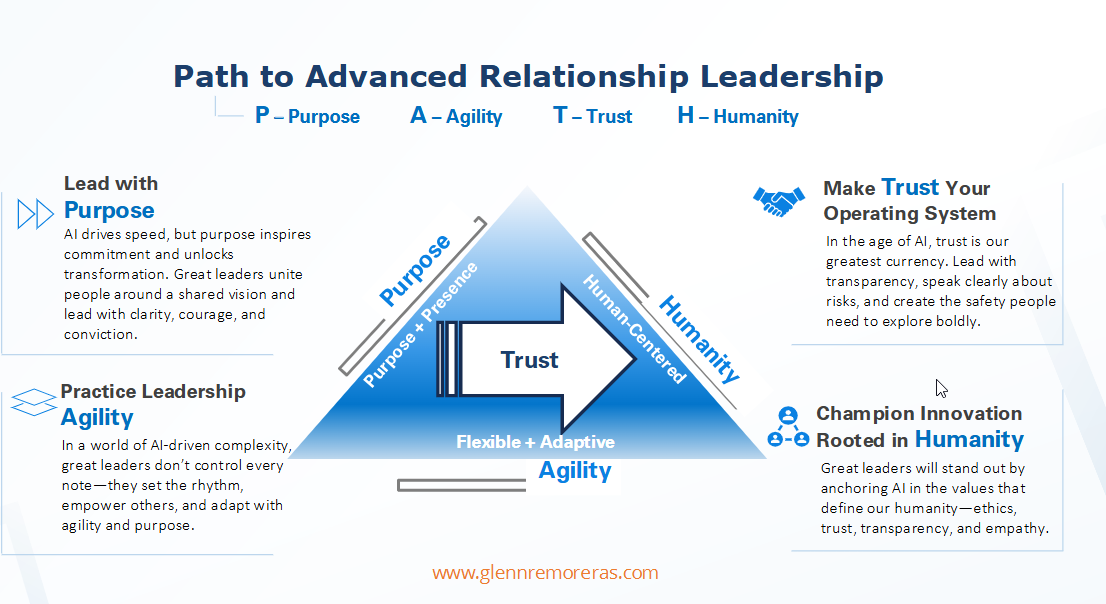 Path to Advanced Relationship Leadership

P – Purpose A – Agility T – Trust H – Humanity

Lead with
Purpose
AI drives speed, but purpose inspires commitment and unlocks transformation. Great leaders unite people around a shared vision and lead with clarity, courage, and conviction.

Practice Leadership
Agility
In a world of AI-driven complexity, great leaders don't control every note—they set the rhythm, empower others, and adapt with agility and purpose.

Purpose
Purpose + Presence
Trust
Human-Centered
Humanity
Flexible + Adaptive
Agility

Make Trust Your Operating System
In the age of AI, trust is our greatest currency. Lead with transparency, speak clearly about risks, and create the safety people need to explore boldly.

Champion Innovation Rooted in Humanity
Great leaders will stand out by anchoring AI in the values that define our humanity—ethics, trust, transparency, and empathy.

www.glennremoreras.com